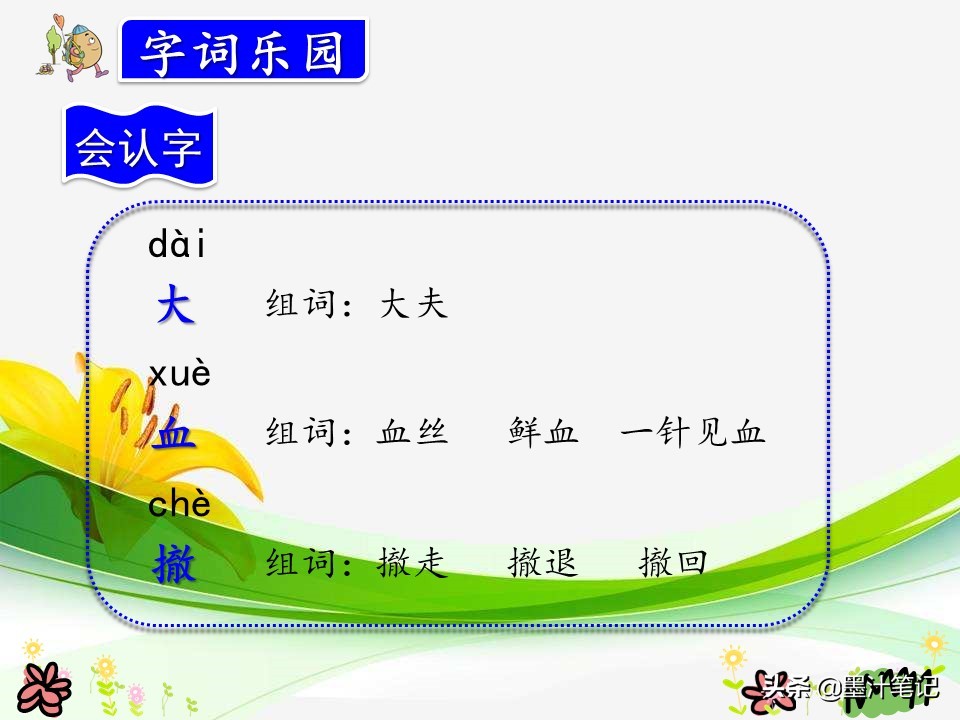 字词乐园

会认字

dài
大 组词：大夫

xuè
血 组词：血丝 鲜血 一针见血

chè
撤 组词：撤走 撤退 撤回

头条 @墨汁笔记